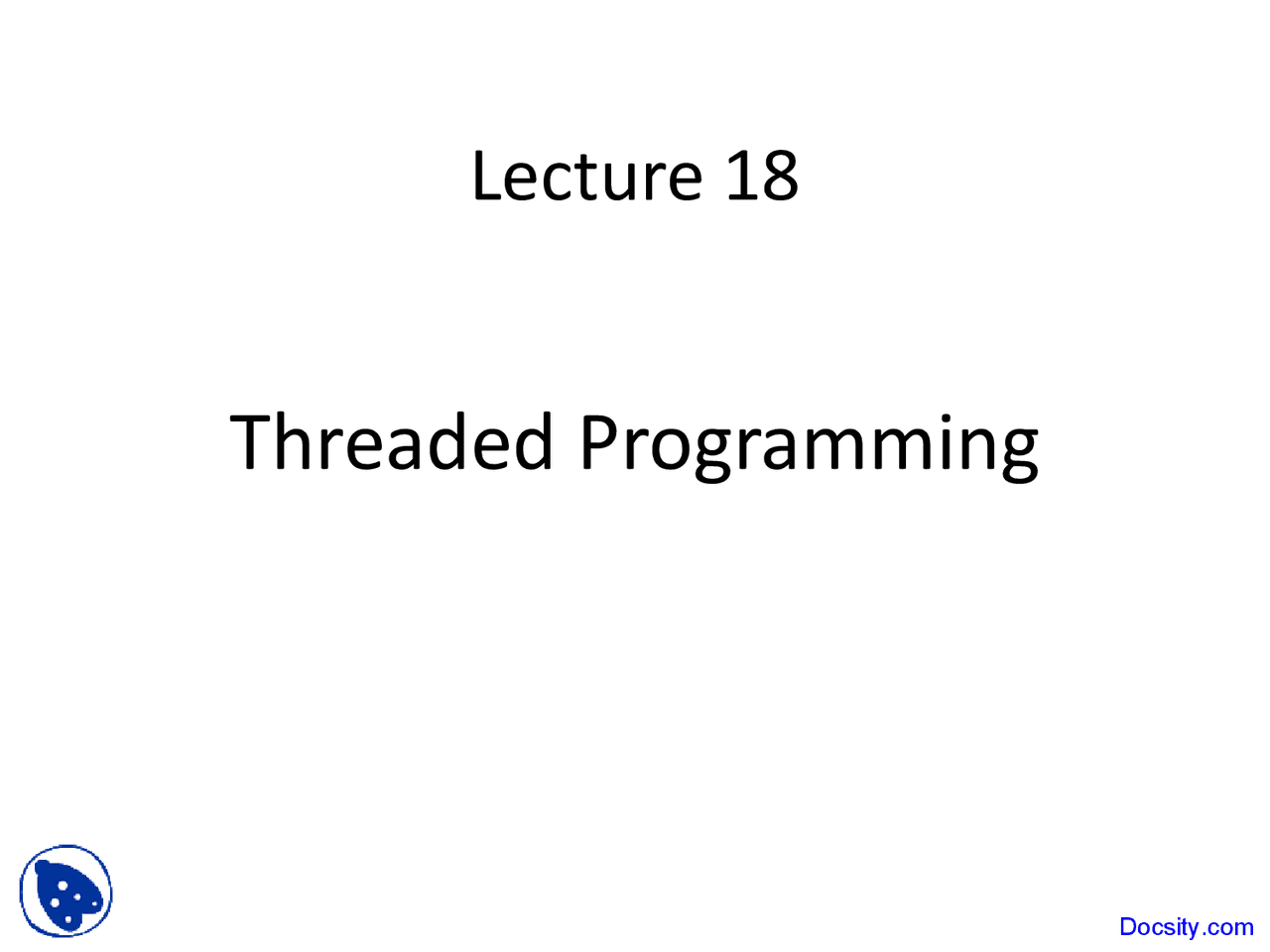 Lecture 18

Threaded Programming

Docsity.com